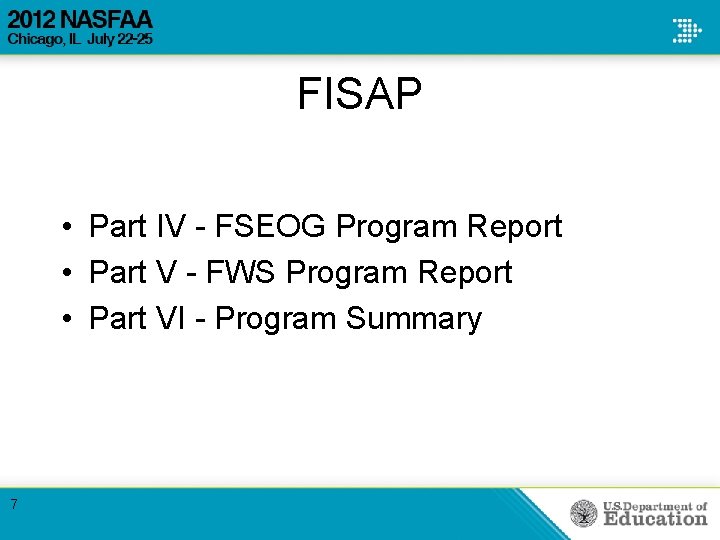 2012 NASFAA
Chicago, IL July 22-25

FISAP

• Part IV - FSEOG Program Report
• Part V - FWS Program Report
• Part VI - Program Summary

7

U.S. Department of Education